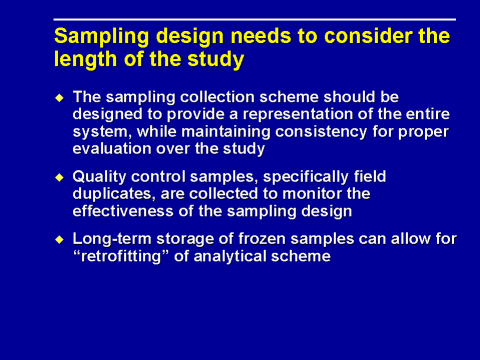 Sampling design needs to consider the length of the study

◆ The sampling collection scheme should be designed to provide a representation of the entire system, while maintaining consistency for proper evaluation over the study

◆ Quality control samples, specifically field duplicates, are collected to monitor the effectiveness of the sampling design

◆ Long-term storage of frozen samples can allow for “retrofitting” of analytical scheme